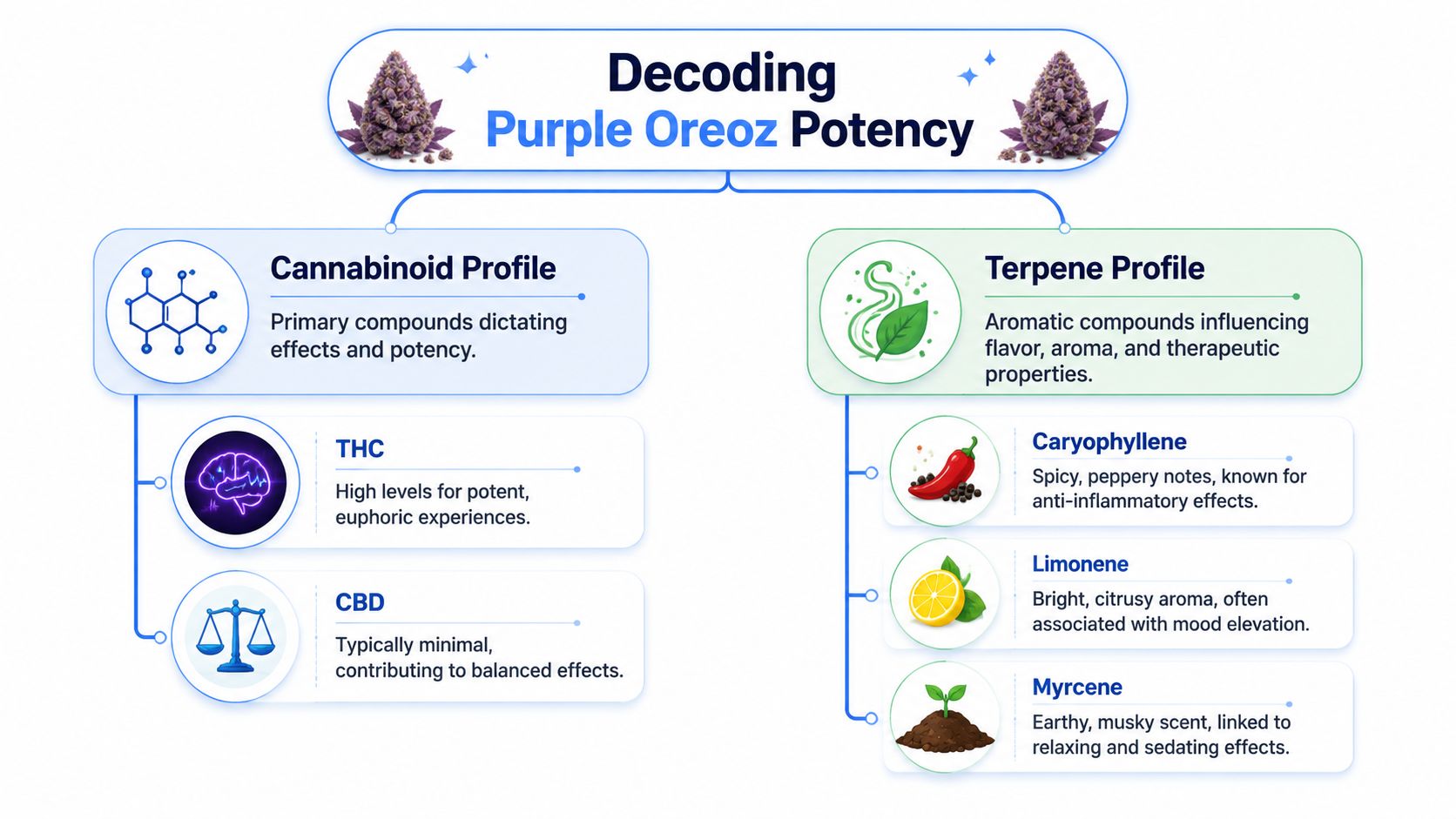 Decoding
Purple Oreoz Potency

Cannabinoid Profile

Primary compounds dictating effects and potency.

THC

High levels for potent, euphoric experiences.

CBD

Typically minimal, contributing to balanced effects.

Terpene Profile

Aromatic compounds influencing flavor, aroma, and therapeutic properties.

Caryophyllene

Spicy, peppery notes, known for anti-inflammatory effects.

Limonene

Bright, citrusy aroma, often associated with mood elevation.

Myrcene

Earthy, musky scent, linked to relaxing and sedating effects.